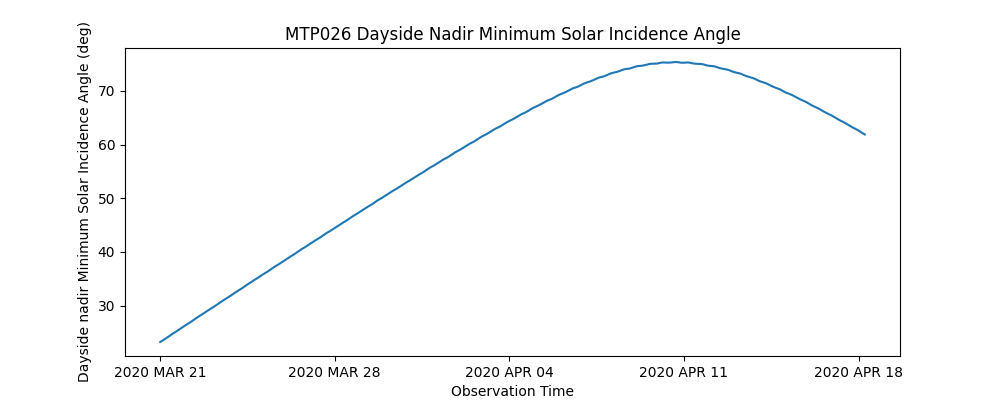 MTP026 Dayside Nadir Minimum Solar Incidence Angle

Dayside nadir Minimum Solar Incidence Angle (deg)

70
60
50
40
30

2020 MAR 21
2020 MAR 28
2020 APR 04
2020 APR 11
2020 APR 18

Observation Time